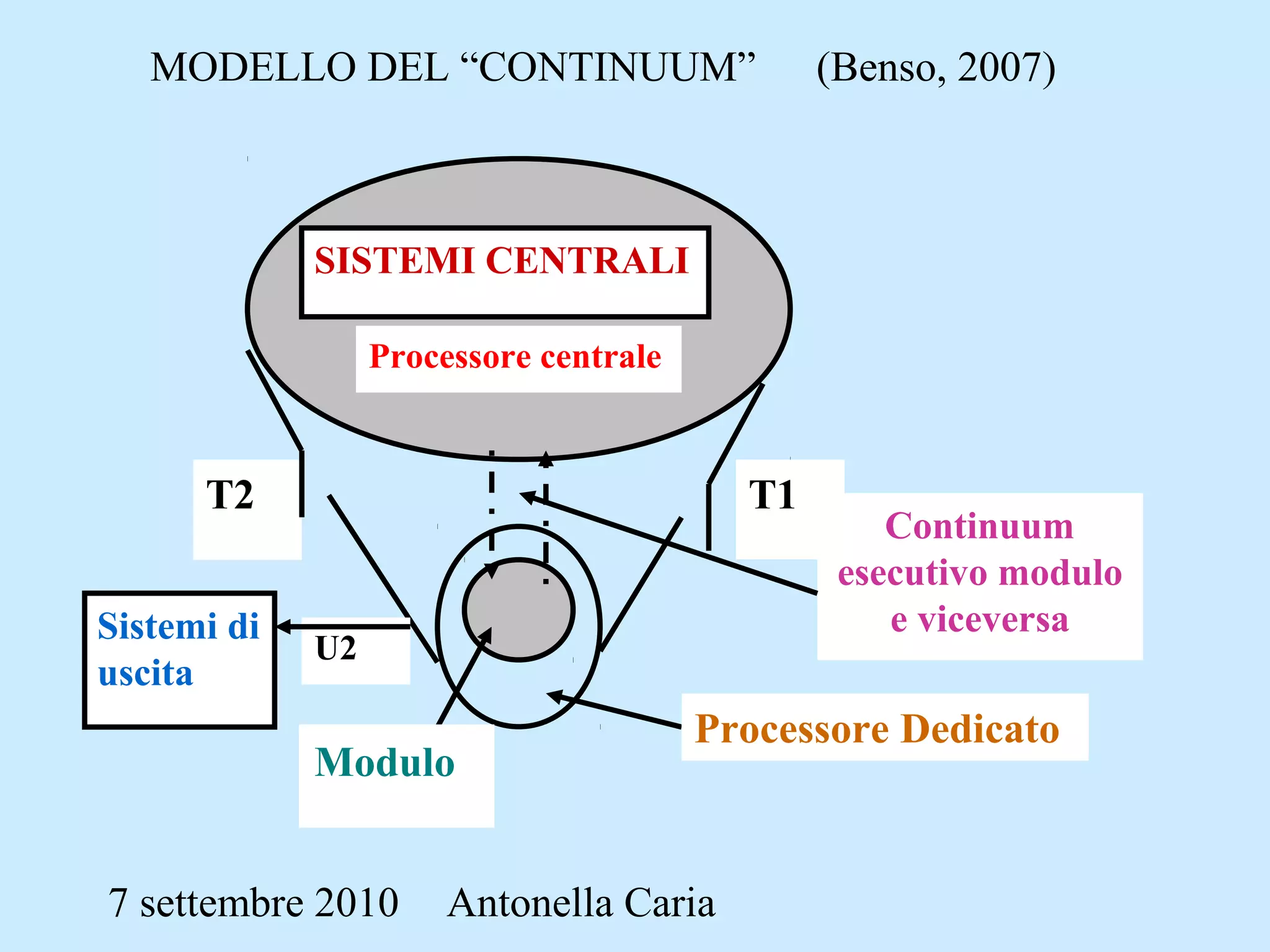 MODELLO DEL “CONTINUUM” (Benso, 2007)

SISTEMI CENTRALI

Processore centrale

T2

T1

Continuum esecutivo modulo e viceversa

Sistemi di uscita

U2

Processore Dedicato

Modulo

7 settembre 2010 Antonella Caria